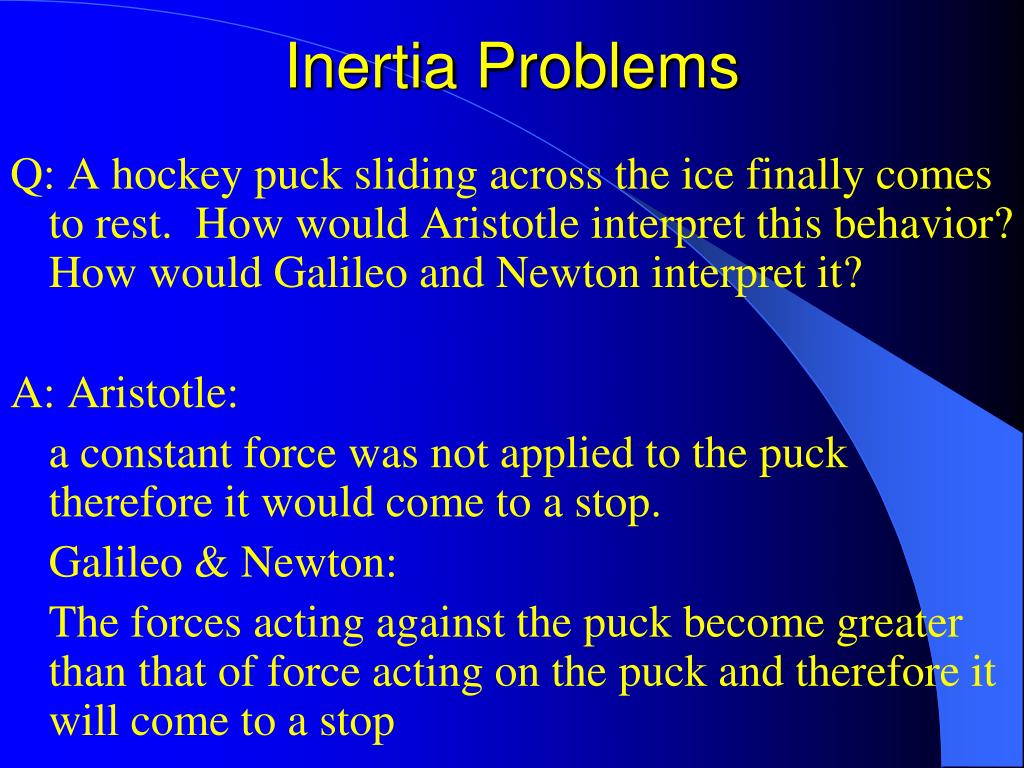 Inertia Problems

Q: A hockey puck sliding across the ice finally comes to rest. How would Aristotle interpret this behavior? How would Galileo and Newton interpret it?

A: Aristotle:

a constant force was not applied to the puck therefore it would come to a stop.

Galileo & Newton:

The forces acting against the puck become greater than that of force acting on the puck and therefore it will come to a stop